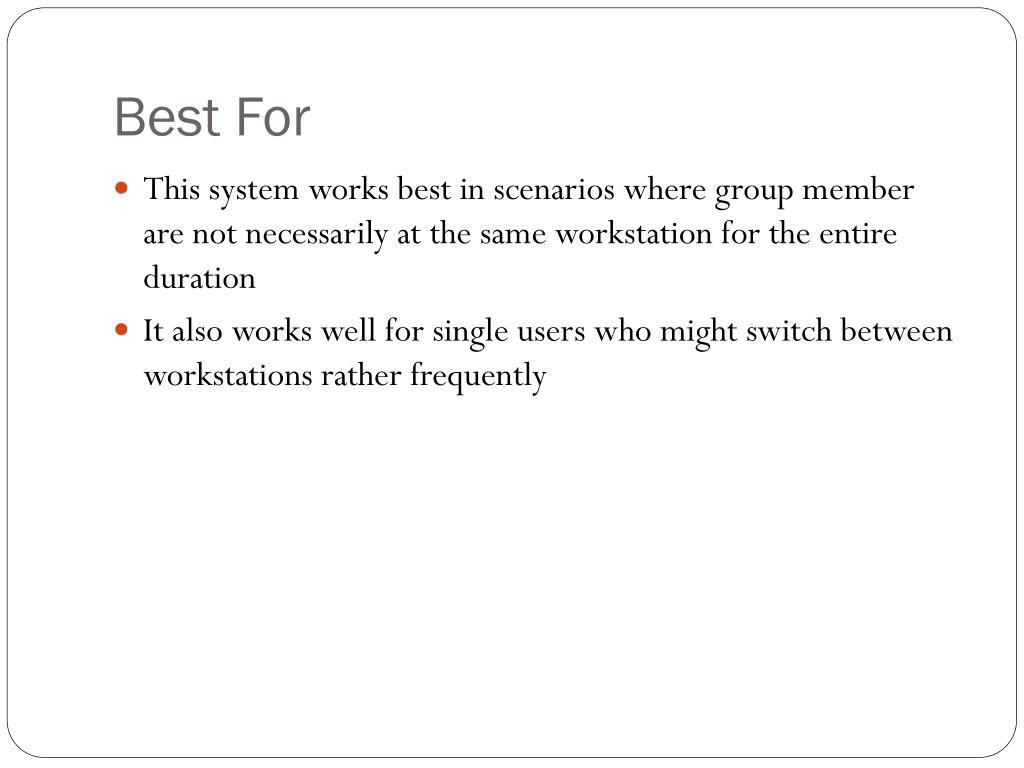 Best For

- This system works best in scenarios where group member are not necessarily at the same workstation for the entire duration
- It also works well for single users who might switch between workstations rather frequently